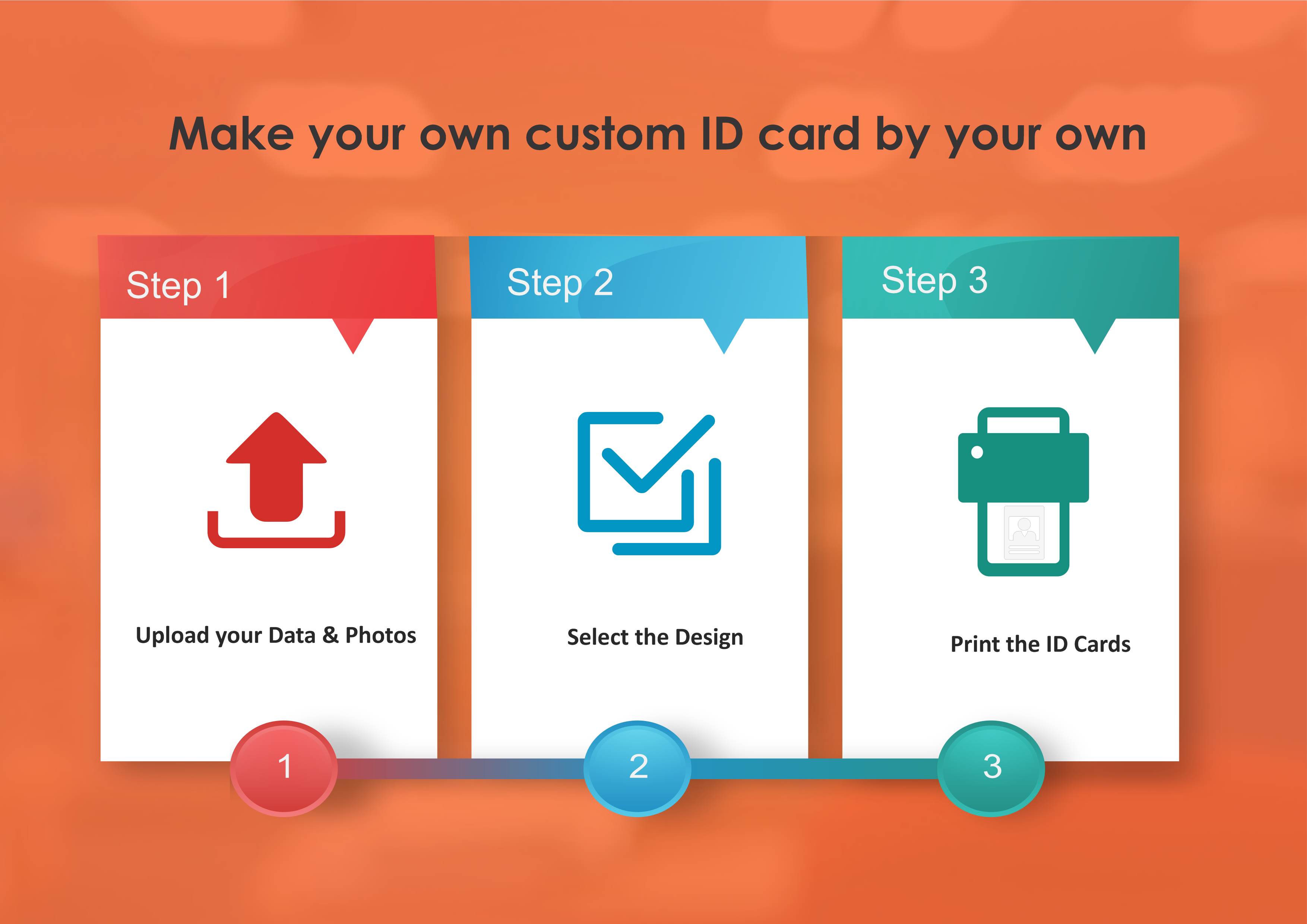 Make your own custom ID card by your own

Step 1

Upload your Data & Photos

1

Step 2

Select the Design

2

Step 3

Print the ID Cards

3